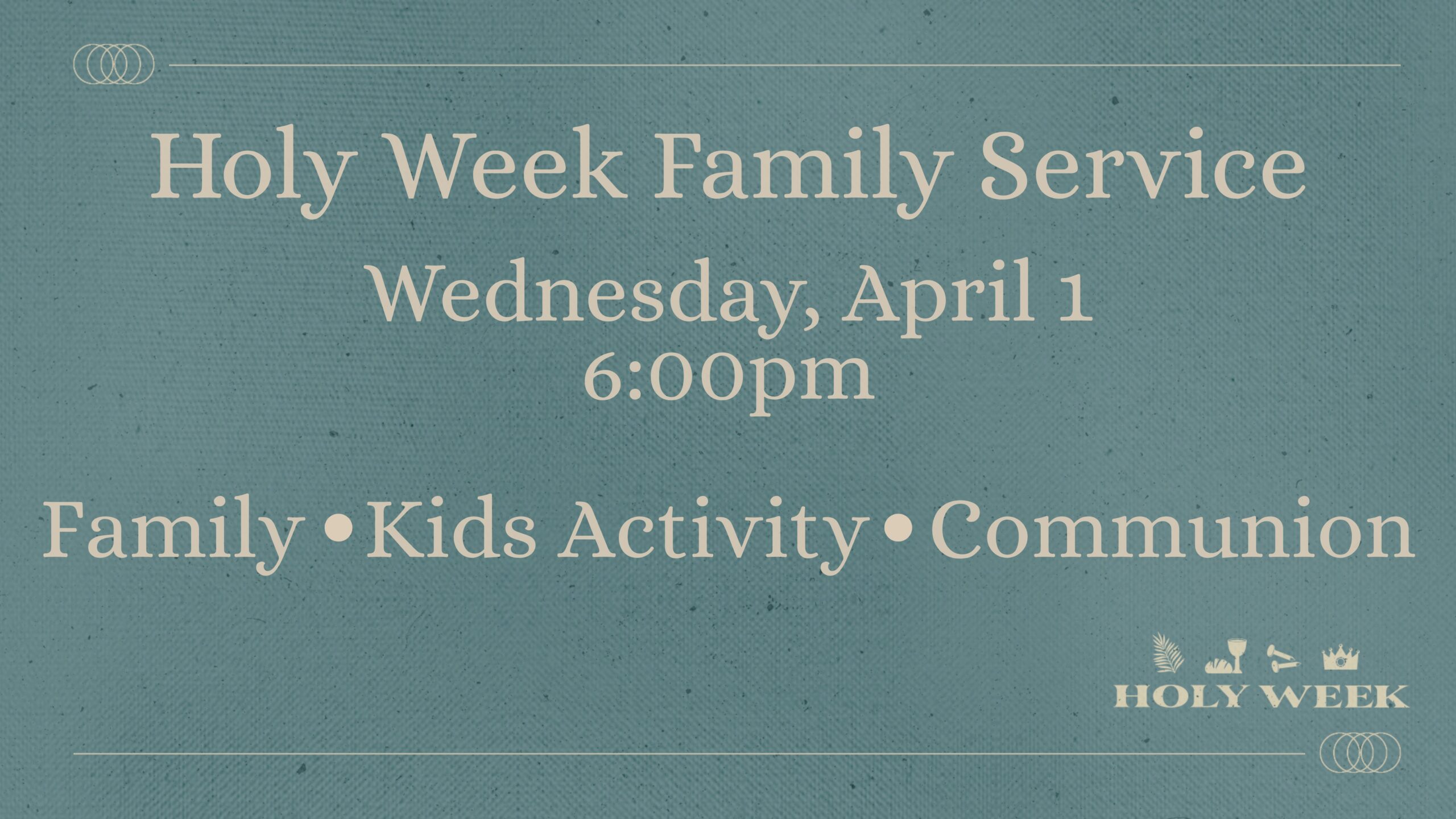 Holy Week Family Service

Wednesday, April 1
6:00pm

Family • Kids Activity • Communion

HOLY WEEK